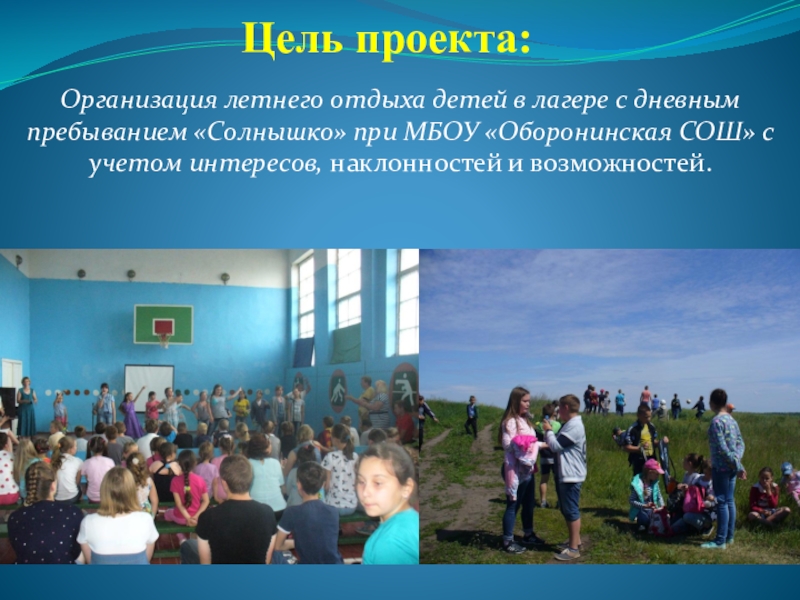 Цель проекта:

Организация летнего отдыха детей в лагере с дневным пребыванием «Солнышко» при МБОУ «Оборонинская СОШ» с учетом интересов, наклонностей и возможностей.